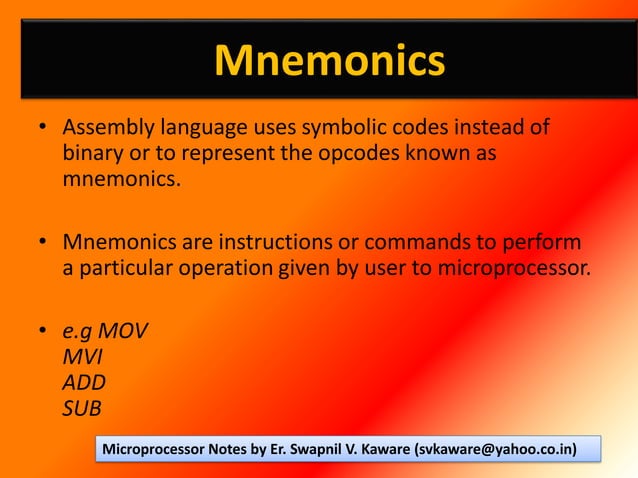 Mnemonics

• Assembly language uses symbolic codes instead of binary or to represent the opcodes known as mnemonics.

• Mnemonics are instructions or commands to perform a particular operation given by user to microprocessor.

• e.g MOV
MVI
ADD
SUB

Microprocessor Notes by Er. Swapnil V. Kaware (svkaware@yahoo.co.in)